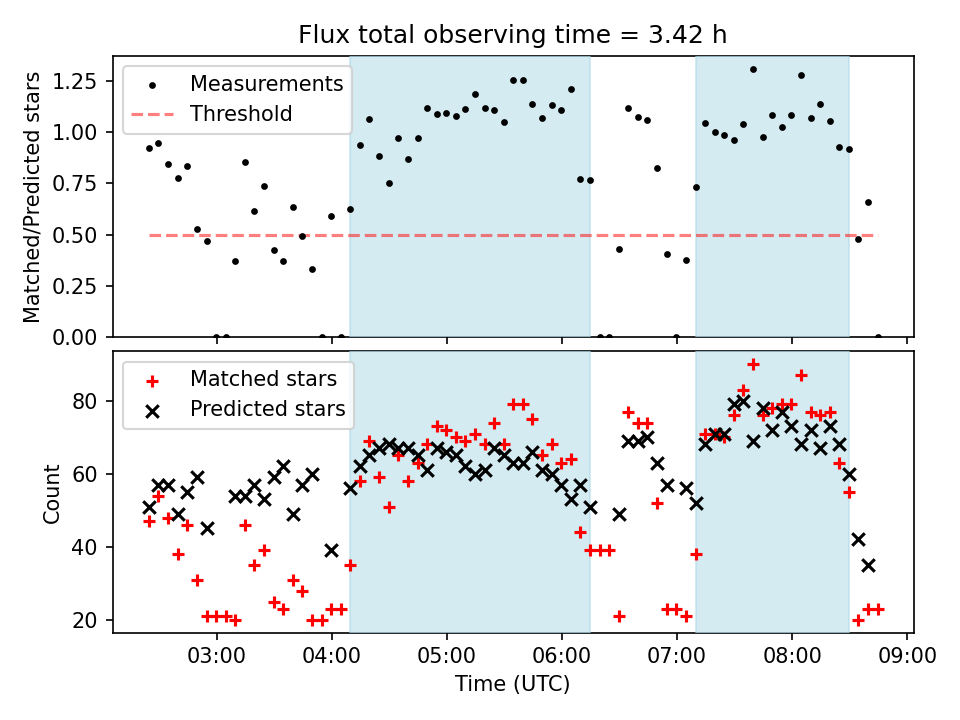 Flux total observing time = 3.42 h

Measurements
Threshold

Matched/Predicted stars

1.25
1.00
0.75
0.50
0.25
0.00

Matched stars
Predicted stars

Count

80
60
40
20

03:00
04:00
05:00
06:00
07:00
08:00
09:00

Time (UTC)